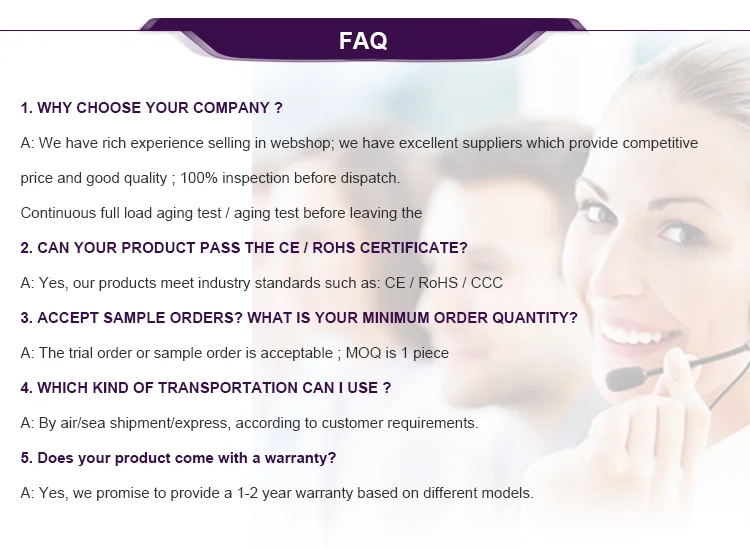 FAQ

1. WHY CHOOSE YOUR COMPANY ?

A: We have rich experience selling in webshop; we have excellent suppliers which provide competitive price and good quality ; 100% inspection before dispatch.

Continuous full load aging test / aging test before leaving the

2. CAN YOUR PRODUCT PASS THE CE / ROHS CERTIFICATE?

A: Yes, our products meet industry standards such as: CE / RoHS / CCC

3. ACCEPT SAMPLE ORDERS? WHAT IS YOUR MINIMUM ORDER QUANTITY?

A: The trial order or sample order is acceptable ; MOQ is 1 piece

4. WHICH KIND OF TRANSPORTATION CAN I USE ?

A: By air/sea shipment/express, according to customer requirements.

5. Does your product come with a warranty?

A: Yes, we promise to provide a 1-2 year warranty based on different models.